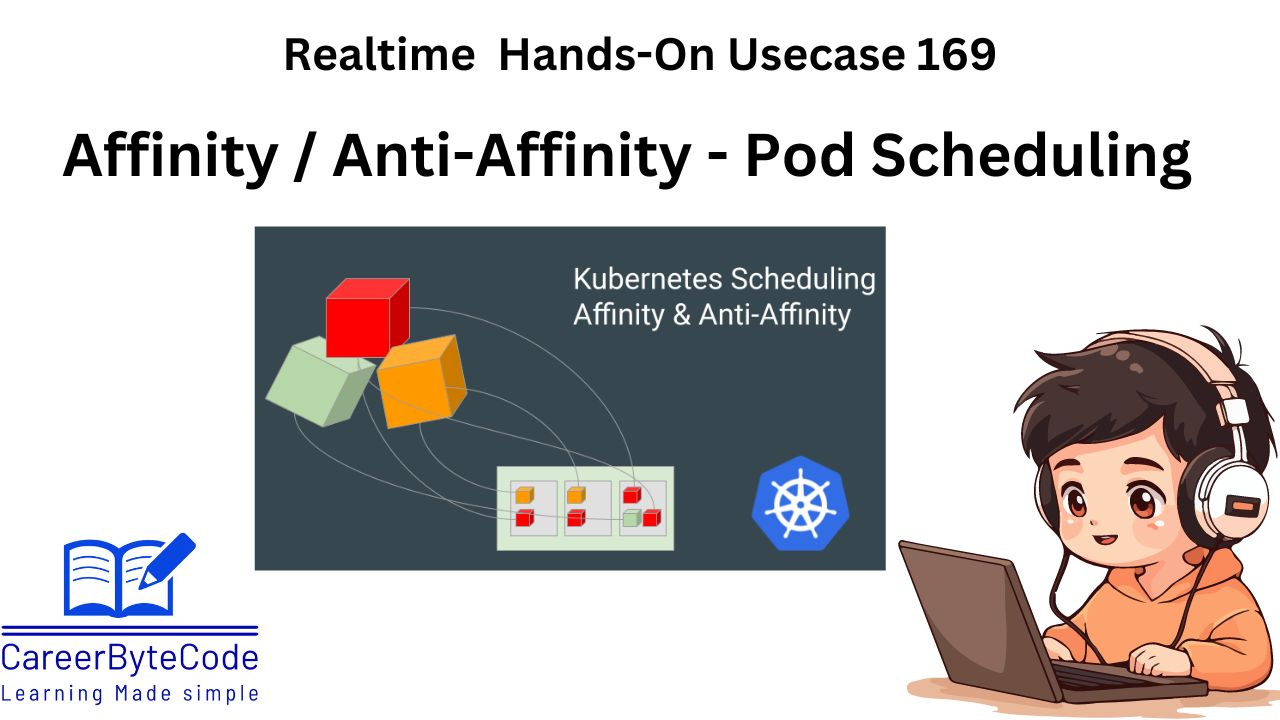 Realtime Hands-On Usecase 169

Affinity / Anti-Affinity - Pod Scheduling

Kubernetes Scheduling
Affinity & Anti-Affinity

CareerByteCode
Learning Made simple